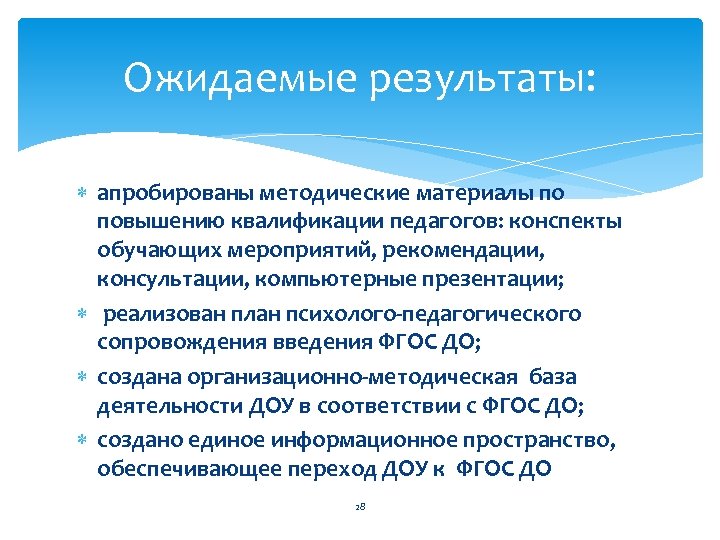 Ожидаемые результаты:

* апробированы методические материалы по повышению квалификации педагогов: конспекты обучающих мероприятий, рекомендации, консультации, компьютерные презентации;

* реализован план психолого-педагогического сопровождения введения ФГОС ДО;

* создана организационно-методическая база деятельности ДОУ в соответствии с ФГОС ДО;

* создано единое информационное пространство, обеспечивающее переход ДОУ к ФГОС ДО

28